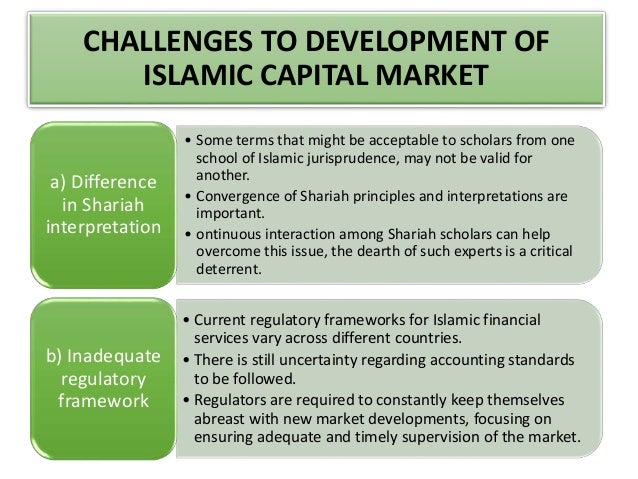 CHALLENGES TO DEVELOPMENT OF ISLAMIC CAPITAL MARKET

a) Difference in Shariah interpretation

• Some terms that might be acceptable to scholars from one school of Islamic jurisprudence, may not be valid for another.
• Convergence of Shariah principles and interpretations are important.
• ontinuous interaction among Shariah scholars can help overcome this issue, the dearth of such experts is a critical deterrent.

b) Inadequate regulatory framework

• Current regulatory frameworks for Islamic financial services vary across different countries.
• There is still uncertainty regarding accounting standards to be followed.
• Regulators are required to constantly keep themselves abreast with new market developments, focusing on ensuring adequate and timely supervision of the market.